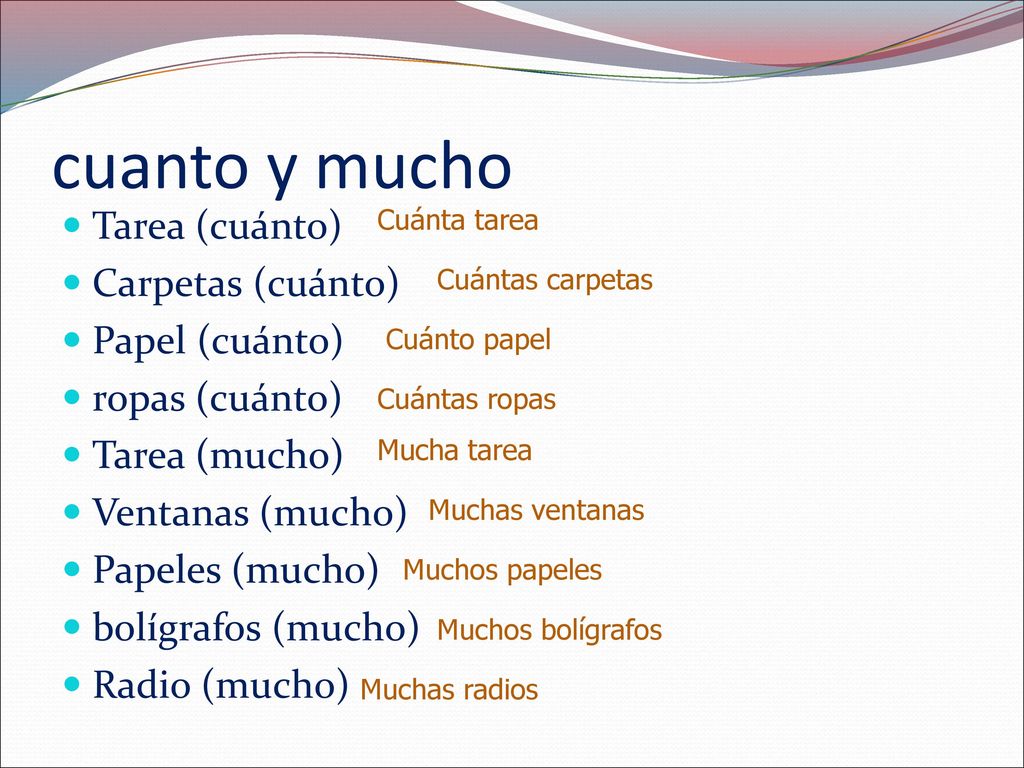 cuanto y mucho

- Tarea (cuánto) Cuánta tarea
- Carpetas (cuánto) Cuántas carpetas
- Papel (cuánto) Cuánto papel
- ropas (cuánto) Cuántas ropas
- Tarea (mucho) Mucha tarea
- Ventanas (mucho) Muchas ventanas
- Papeles (mucho) Muchos papeles
- bolígrafos (mucho) Muchos bolígrafos
- Radio (mucho) Muchas radios